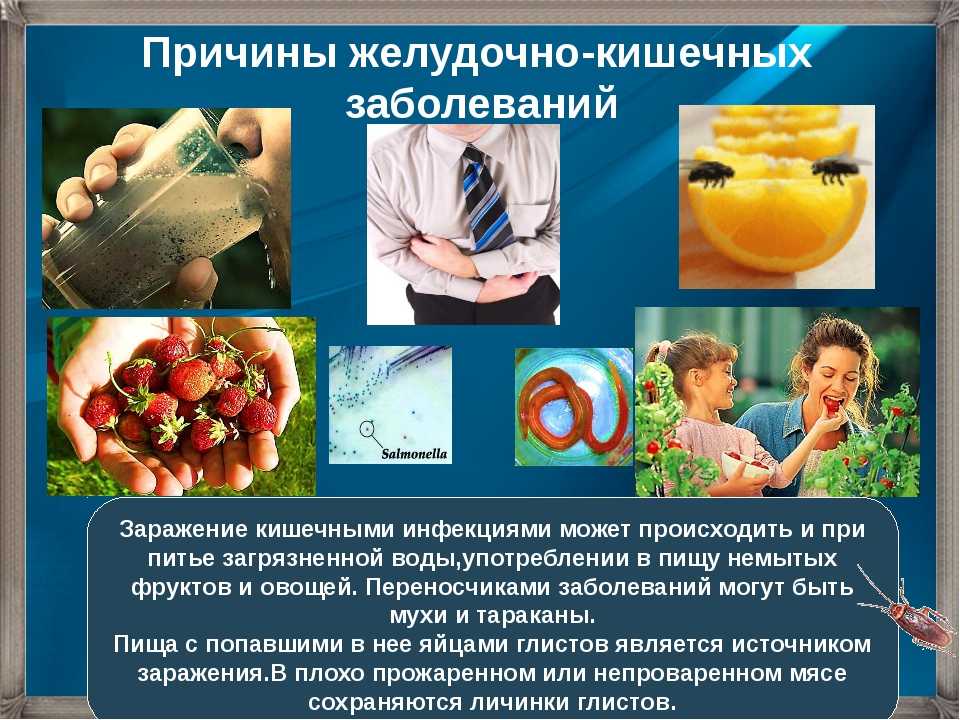 Причины желудочно-кишечных заболеваний

Salmonella

Заражение кишечными инфекциями может происходить и при питье загрязненной воды,употреблении в пищу немытых фруктов и овощей. Переносчиками заболеваний могут быть мухи и тараканы.
Пища с попавшими в нее яйцами глистов является источником заражения.В плохо прожаренном или непроваренном мясе сохраняются личинки глистов.